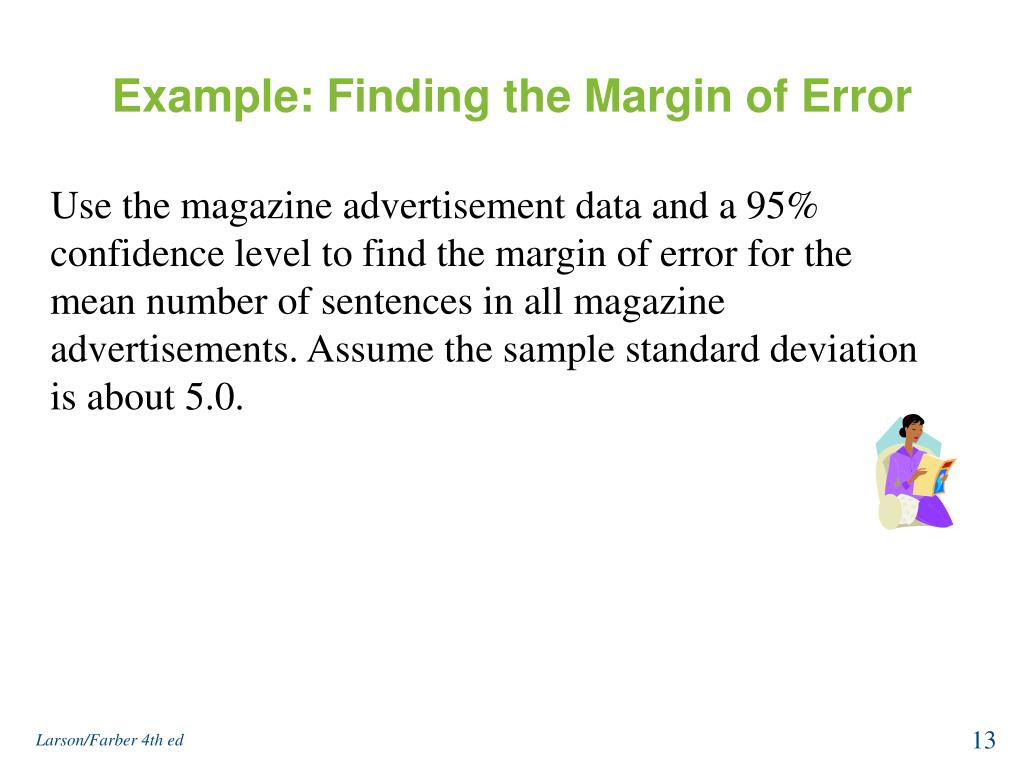 Example: Finding the Margin of Error

Use the magazine advertisement data and a 95% confidence level to find the margin of error for the mean number of sentences in all magazine advertisements. Assume the sample standard deviation is about 5.0.

Larson/Farber 4th ed

13